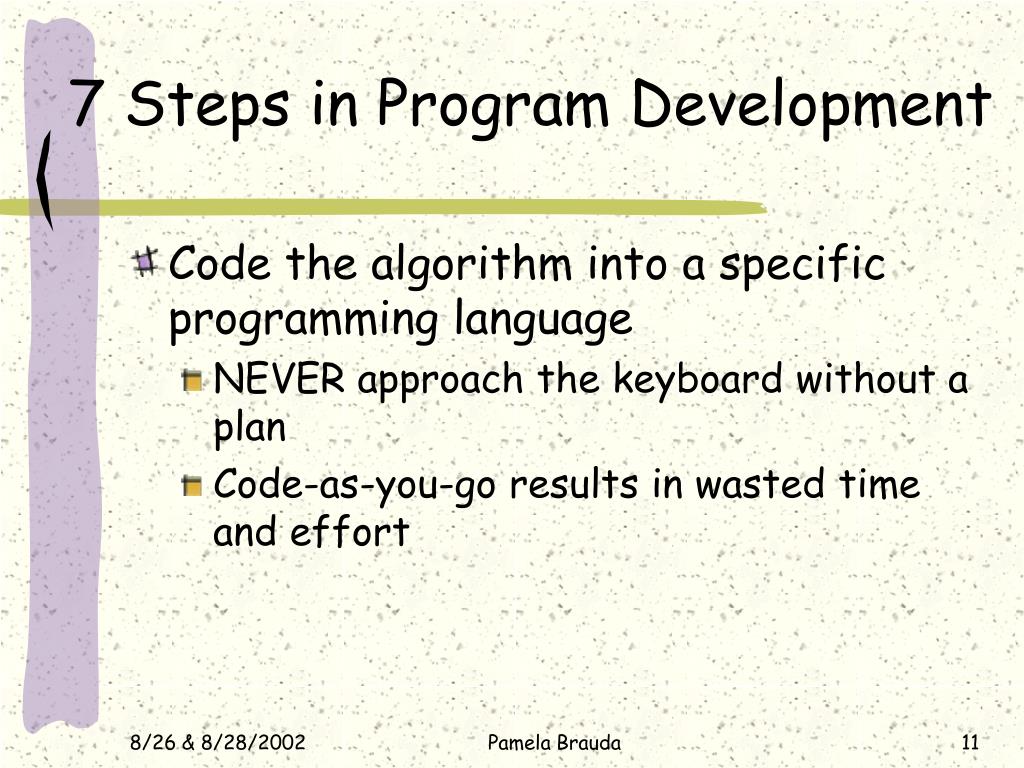 7 Steps in Program Development

Code the algorithm into a specific programming language

NEVER approach the keyboard without a plan

Code-as-you-go results in wasted time and effort

8/26 & 8/28/2002

Pamela Brauda

11